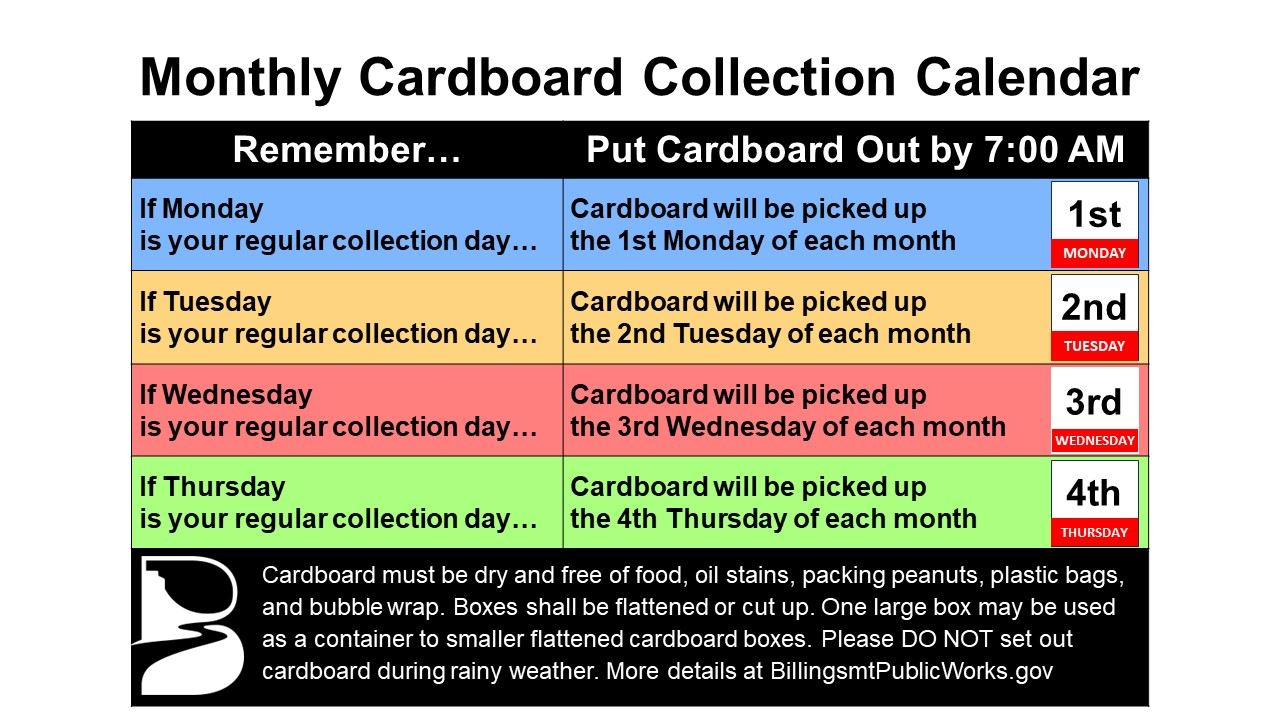 Monthly Cardboard Collection Calendar

| Remember… | Put Cardboard Out by 7:00 AM |
|---|---|
| If Monday is your regular collection day… | Cardboard will be picked up the 1st Monday of each month 1st MONDAY |
| If Tuesday is your regular collection day… | Cardboard will be picked up the 2nd Tuesday of each month 2nd TUESDAY |
| If Wednesday is your regular collection day… | Cardboard will be picked up the 3rd Wednesday of each month 3rd WEDNESDAY |
| If Thursday is your regular collection day… | Cardboard will be picked up the 4th Thursday of each month 4th THURSDAY |

Cardboard must be dry and free of food, oil stains, packing peanuts, plastic bags, and bubble wrap. Boxes shall be flattened or cut up. One large box may be used as a container to smaller flattened cardboard boxes. Please DO NOT set out cardboard during rainy weather. More details at BillingsmtPublicWorks.gov